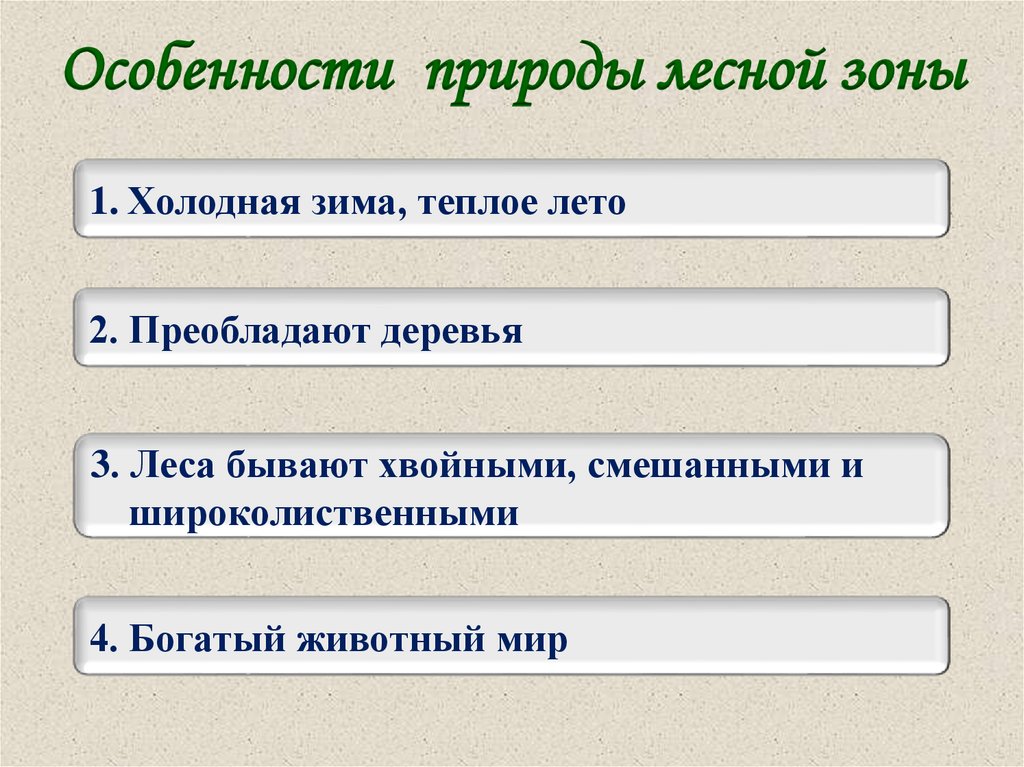 Особенности природы лесной зоны

1. Холодная зима, теплое лето

2. Преобладают деревья

3. Леса бывают хвойными, смешанными и широколиственными

4. Богатый животный мир